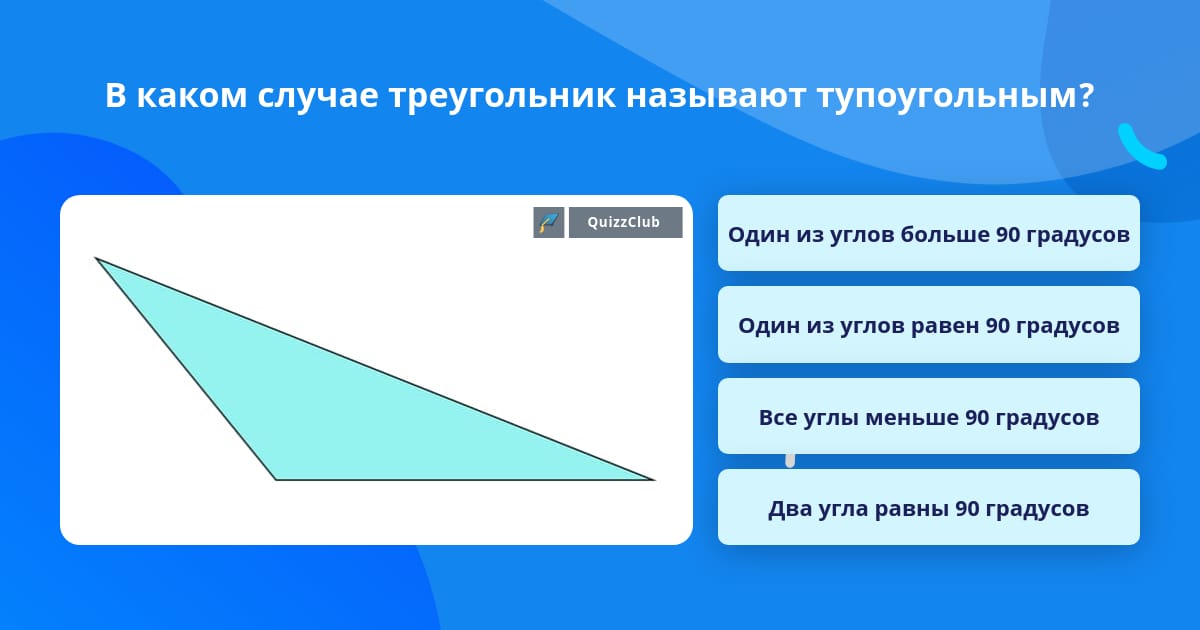 В каком случае треугольник называют тупоугольным?

QuizzClub

Один из углов больше 90 градусов

Один из углов равен 90 градусов

Все углы меньше 90 градусов

Два угла равны 90 градусов